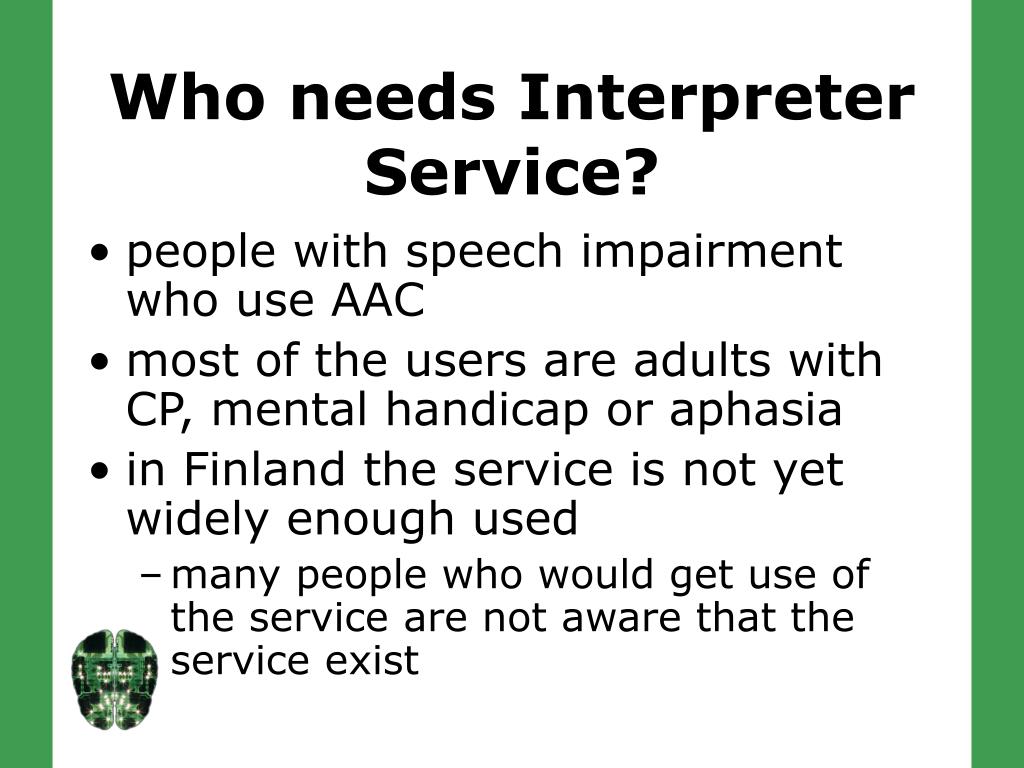 Who needs Interpreter Service?

• people with speech impairment who use AAC
• most of the users are adults with CP, mental handicap or aphasia
• in Finland the service is not yet widely enough used
– many people who would get use of the service are not aware that the service exist